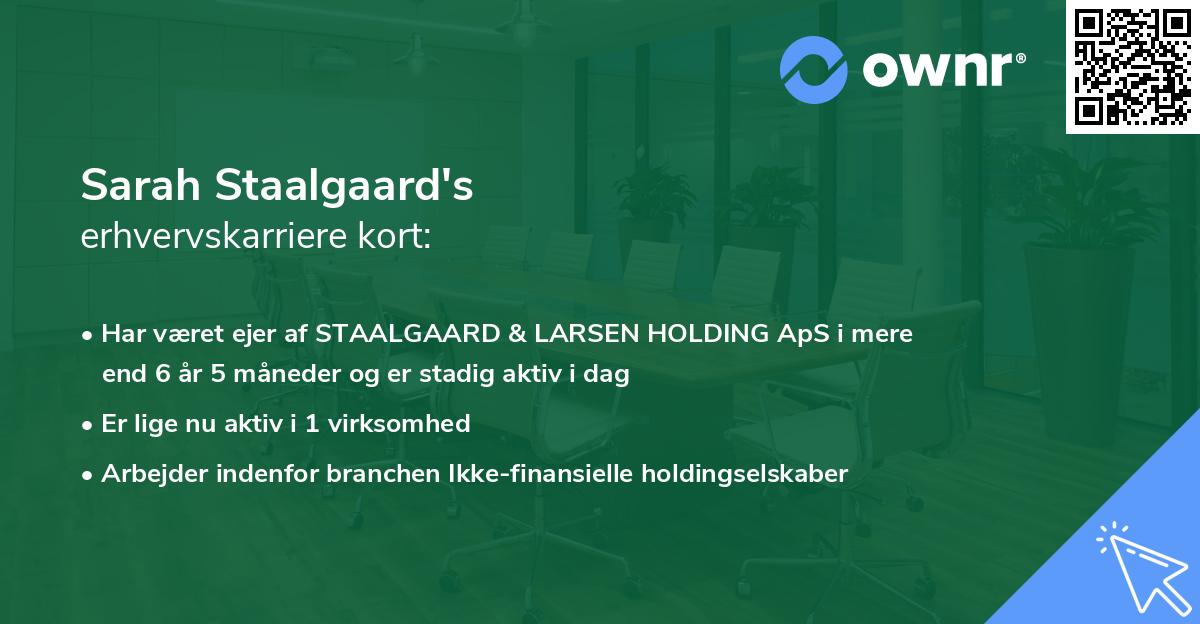 ownr®

Sarah Staalgaard's
erhvervskarriere kort:

• Har været ejer af STAALGAARD & LARSEN HOLDING ApS i mere end 6 år 5 måneder og er stadig aktiv i dag

• Er lige nu aktiv i 1 virksomhed

• Arbejder indenfor branchen Ikke-finansielle holdingselskaber